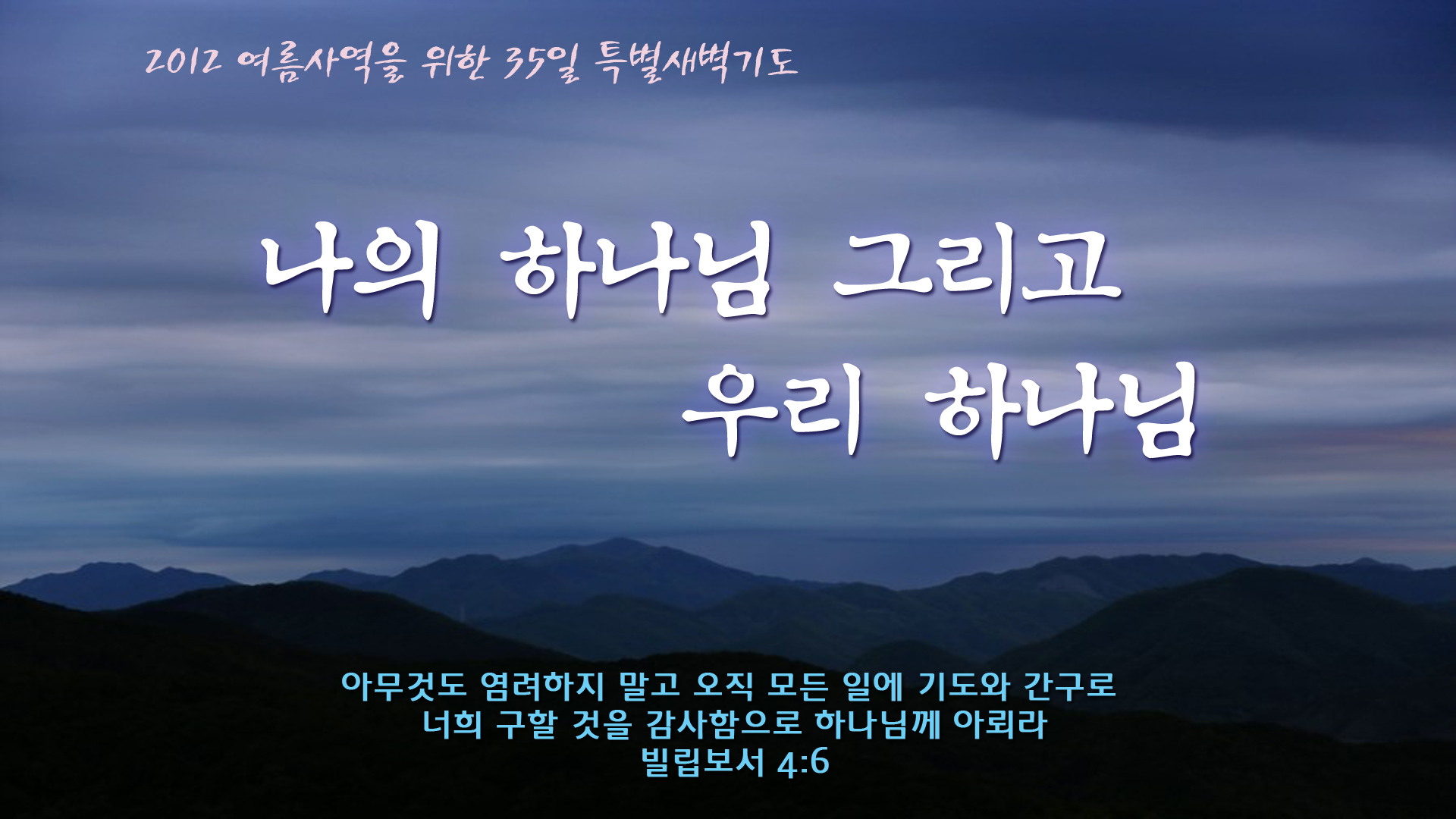 2012 여름사역을 위한 35일 특별새벽기도

나의 하나님 그리고
우리 하나님

아무것도 염려하지 말고 오직 모든 일에 기도와 간구로
너희 구할 것을 감사함으로 하나님께 아뢰라
빌립보서 4:6